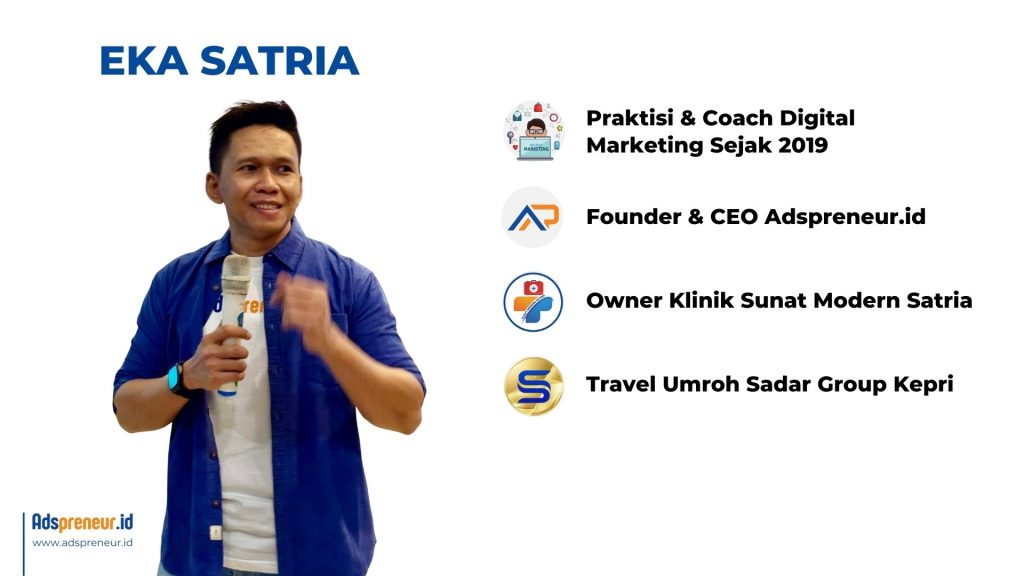 EKA SATRIA

MARKETING

Praktisi & Coach Digital Marketing Sejak 2019

Founder & CEO Adspreneur.id

Owner Klinik Sunat Modern Satria

Travel Umroh Sadar Group Kepri

Adspreneur.id
www.adspreneur.id